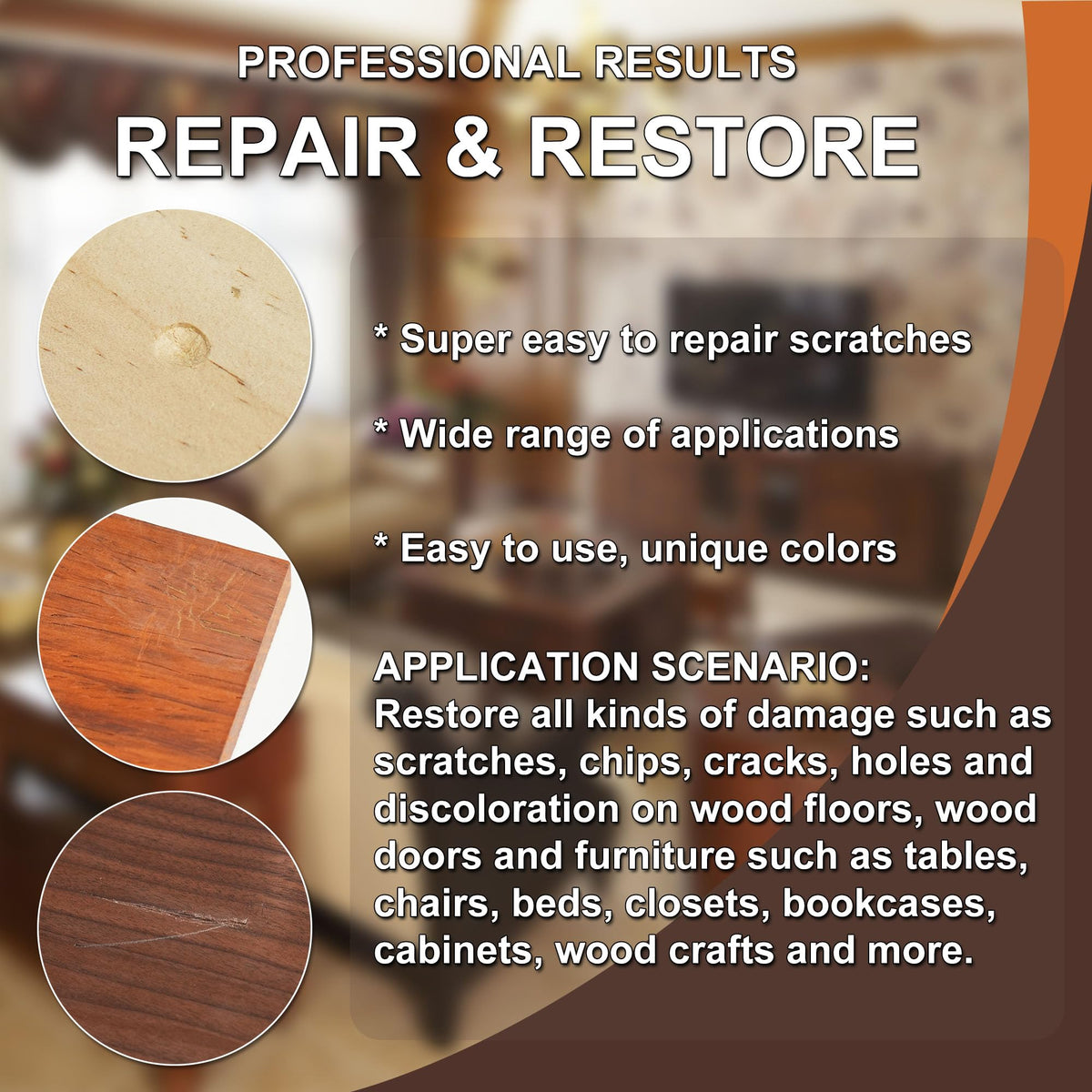 PROFESSIONAL RESULTS
REPAIR & RESTORE

* Super easy to repair scratches

* Wide range of applications

* Easy to use, unique colors

APPLICATION SCENARIO:
Restore all kinds of damage such as scratches, chips, cracks, holes and discoloration on wood floors, wood doors and furniture such as tables, chairs, beds, closets, bookcases, cabinets, wood crafts and more.